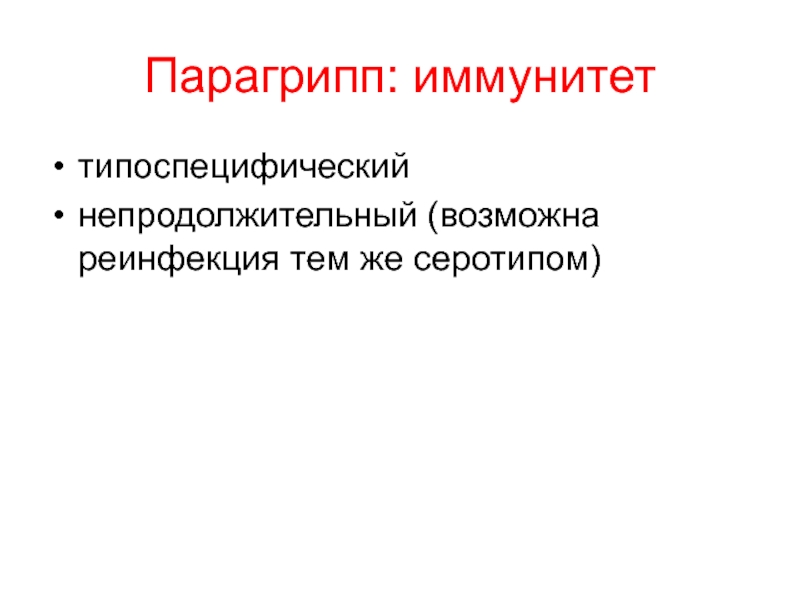 Парагрипп: иммунитет

• типоспецифический
• непродолжительный (возможна реинфекция тем же серотипом)